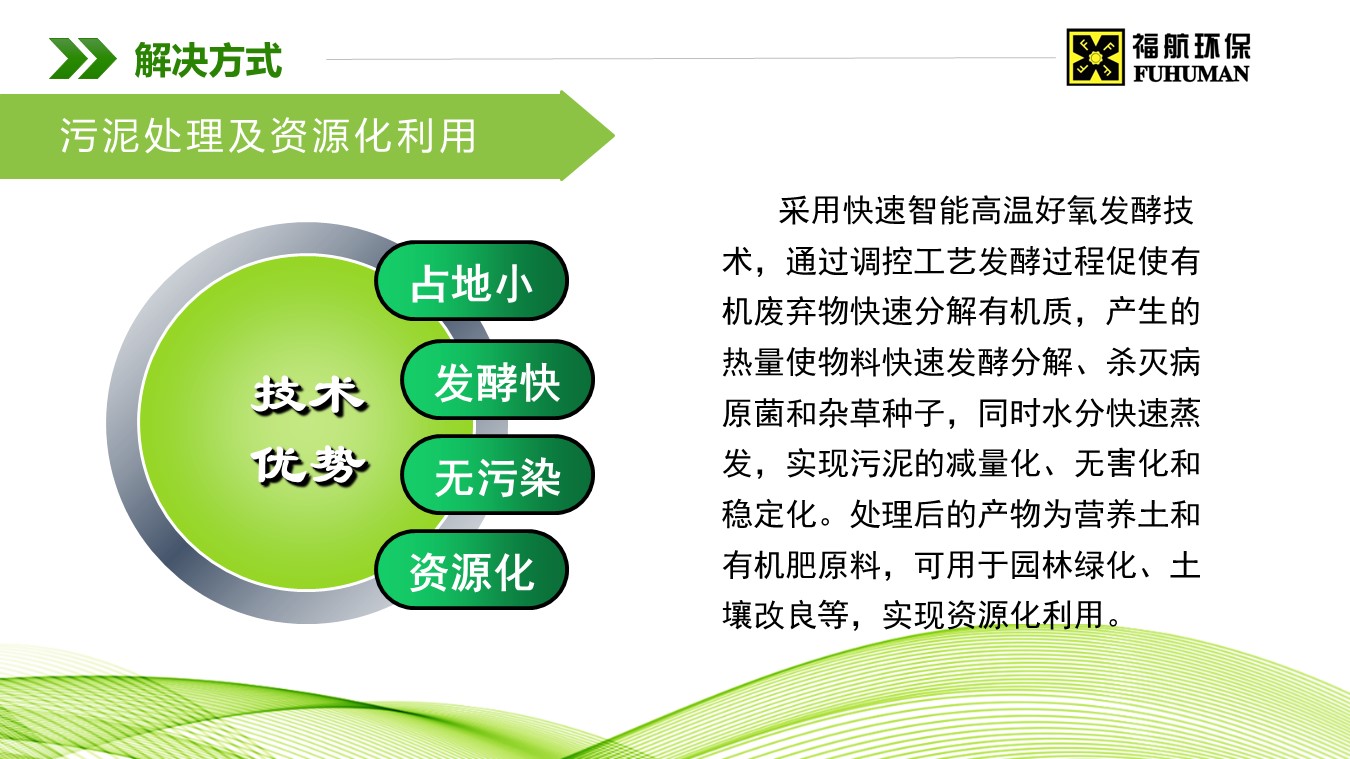 解决方式

福航环保
FUHUMAN

污泥处理及资源化利用

技术优势

占地小

发酵快

无污染

资源化

采用快速智能高温好氧发酵技术，通过调控工艺发酵过程促使有机废弃物快速分解有机质，产生的热量使物料快速发酵分解、杀灭病原菌和杂草种子，同时水分快速蒸发，实现污泥的减量化、无害化和稳定化。处理后的产物为营养土和有机肥原料，可用于园林绿化、土壤改良等，实现资源化利用。